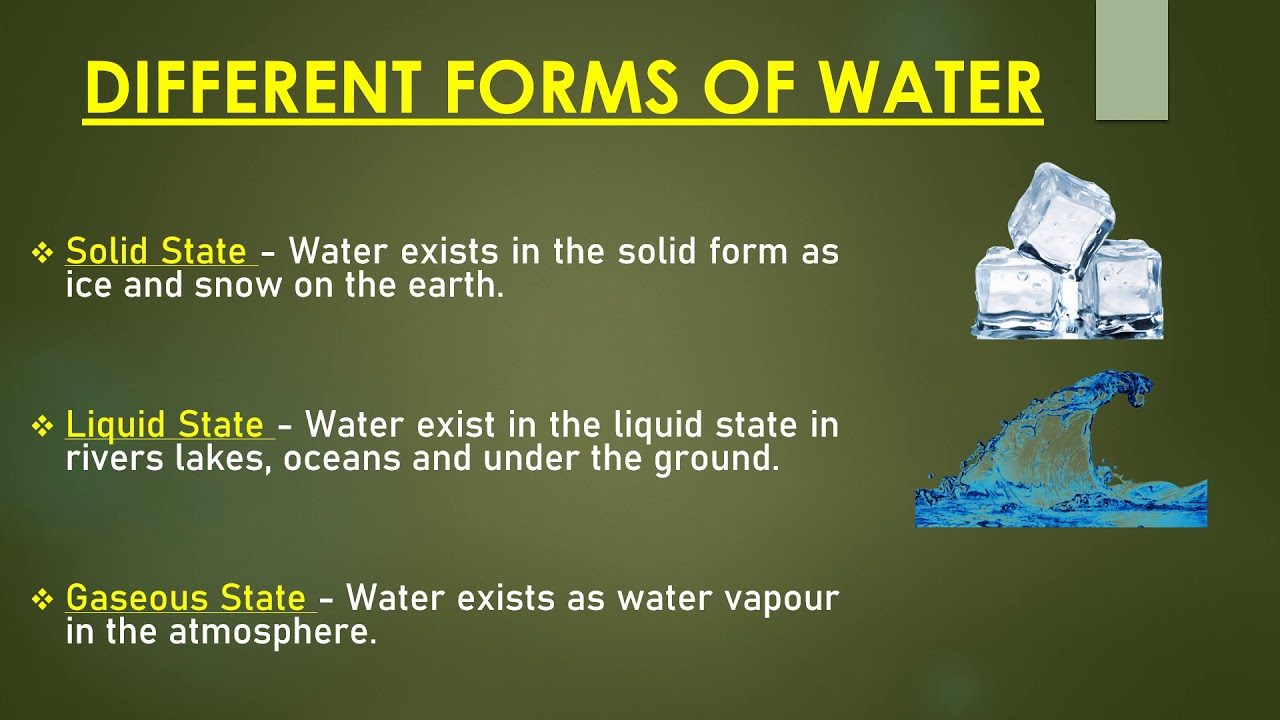 DIFFERENT FORMS OF WATER

❖ Solid State - Water exists in the solid form as ice and snow on the earth.

❖ Liquid State - Water exist in the liquid state in rivers lakes, oceans and under the ground.

❖ Gaseous State - Water exists as water vapour in the atmosphere.